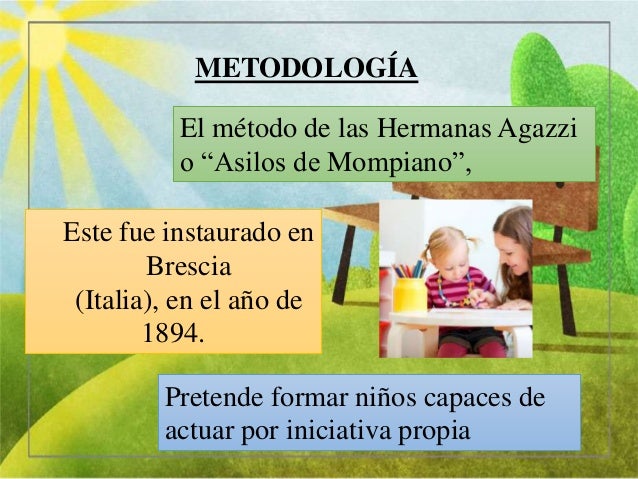 METODOLOGÍA

El método de las Hermanas Agazzi o “Asilos de Mompiano”,

Este fue instaurado en Brescia (Italia), en el año de 1894.

Pretende formar niños capaces de actuar por iniciativa propia